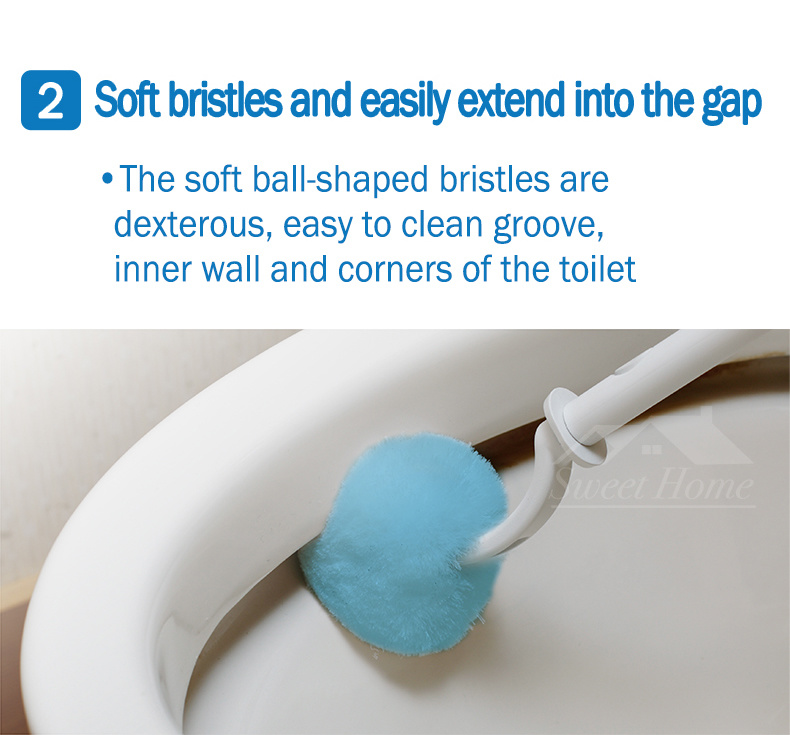 2 Soft bristles and easily extend into the gap

• The soft ball-shaped bristles are dexterous, easy to clean groove, inner wall and corners of the toilet

Sweet Home